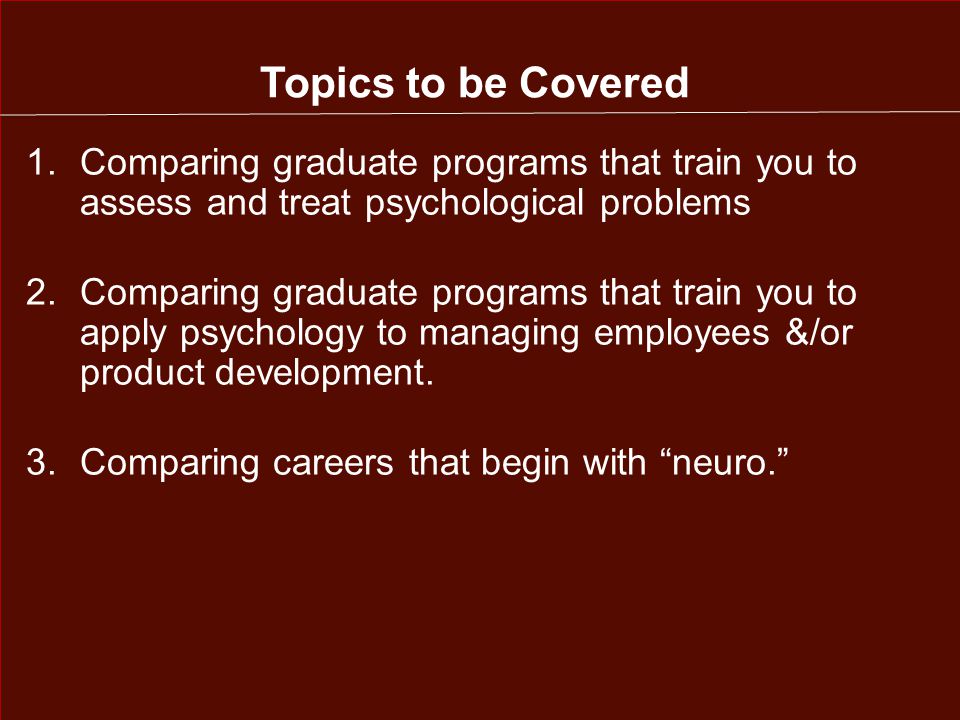 Topics to be Covered

1. Comparing graduate programs that train you to assess and treat psychological problems

2. Comparing graduate programs that train you to apply psychology to managing employees &/or product development.

3. Comparing careers that begin with “neuro.”